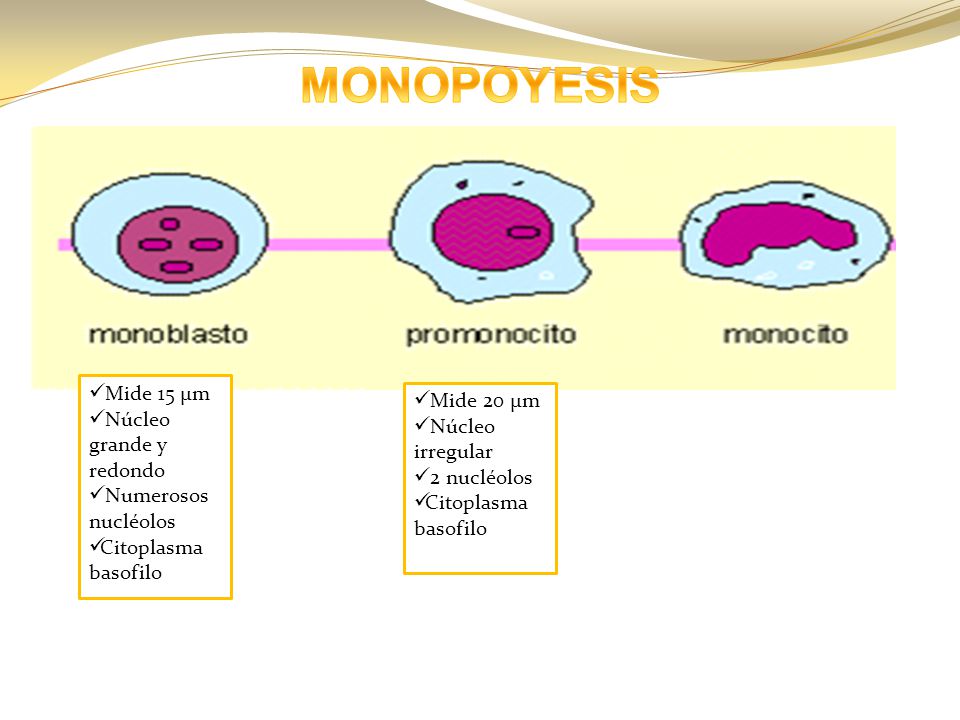 MONOPOYESIS

monoblasto

promonocito

monocito

✓Mide 15 µm
✓Núcleo grande y redondo
✓Numerosos nucléolos
✓Citoplasma basofilo

✓Mide 20 µm
✓Núcleo irregular
✓2 nucléolos
✓Citoplasma basofilo